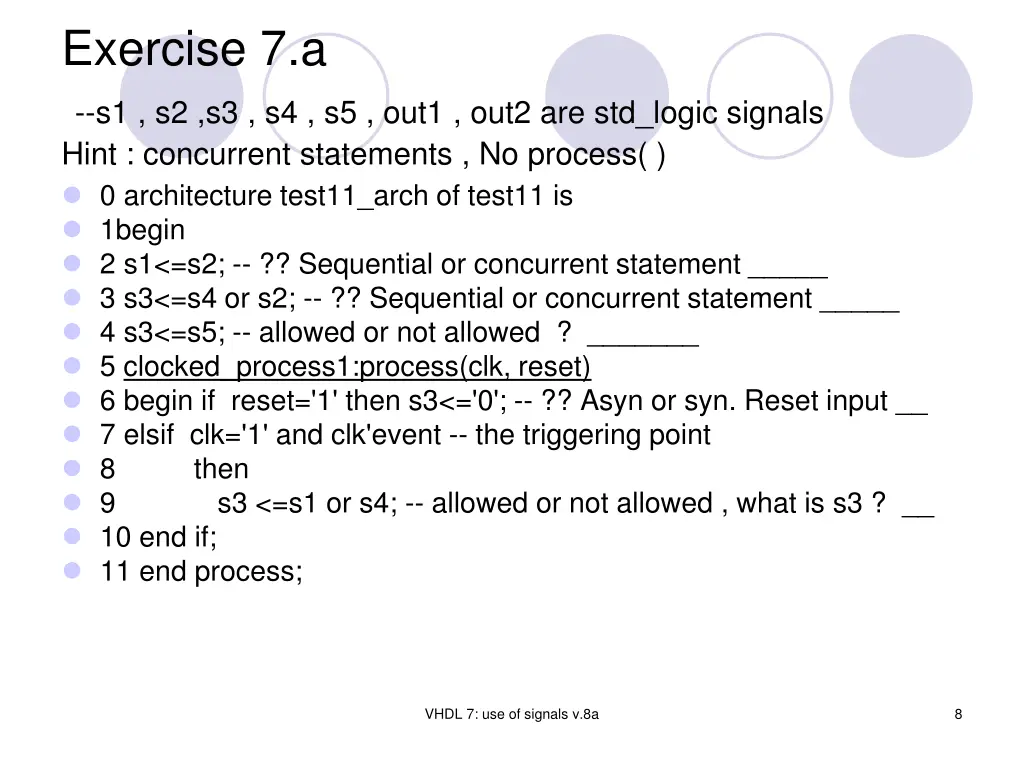 Exercise 7.a

--s1 , s2 ,s3 , s4 , s5 , out1 , out2 are std_logic signals
Hint : concurrent statements , No process( )

0 architecture test11_arch of test11 is
1begin
2 s1<=s2; -- ?? Sequential or concurrent statement _____
3 s3<=s4 or s2; -- ?? Sequential or concurrent statement _____
4 s3<=s5; -- allowed or not allowed ? _______
5 clocked_process1:process(clk, reset)
6 begin if reset='1' then s3<='0'; -- ?? Asyn or syn. Reset input __
7 elsif clk='1' and clk'event -- the triggering point
8 then
9 s3 <=s1 or s4; -- allowed or not allowed , what is s3 ? __
10 end if;
11 end process;

VHDL 7: use of signals v.8a

8